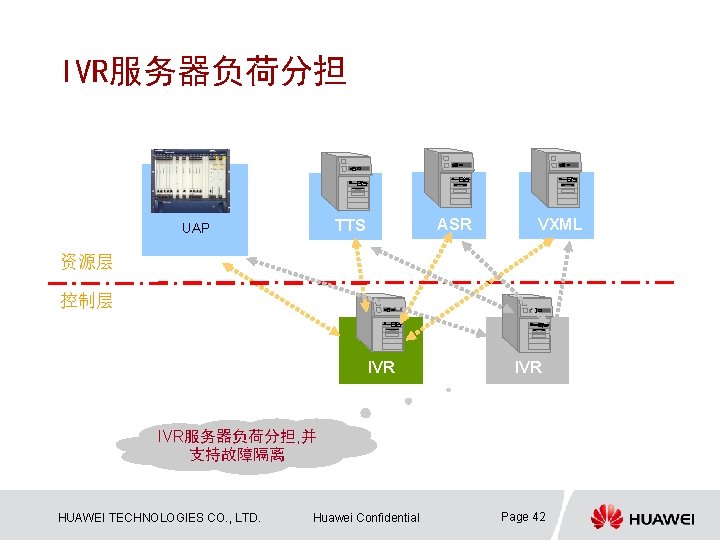 IVR服务器负荷分担

UAP

TTS

ASR

VXML

资源层

控制层

IVR

IVR

IVR服务器负荷分担,并支持故障隔离

HUAWEI TECHNOLOGIES CO., LTD.

Huawei Confidential

Page 42

HUAWEI